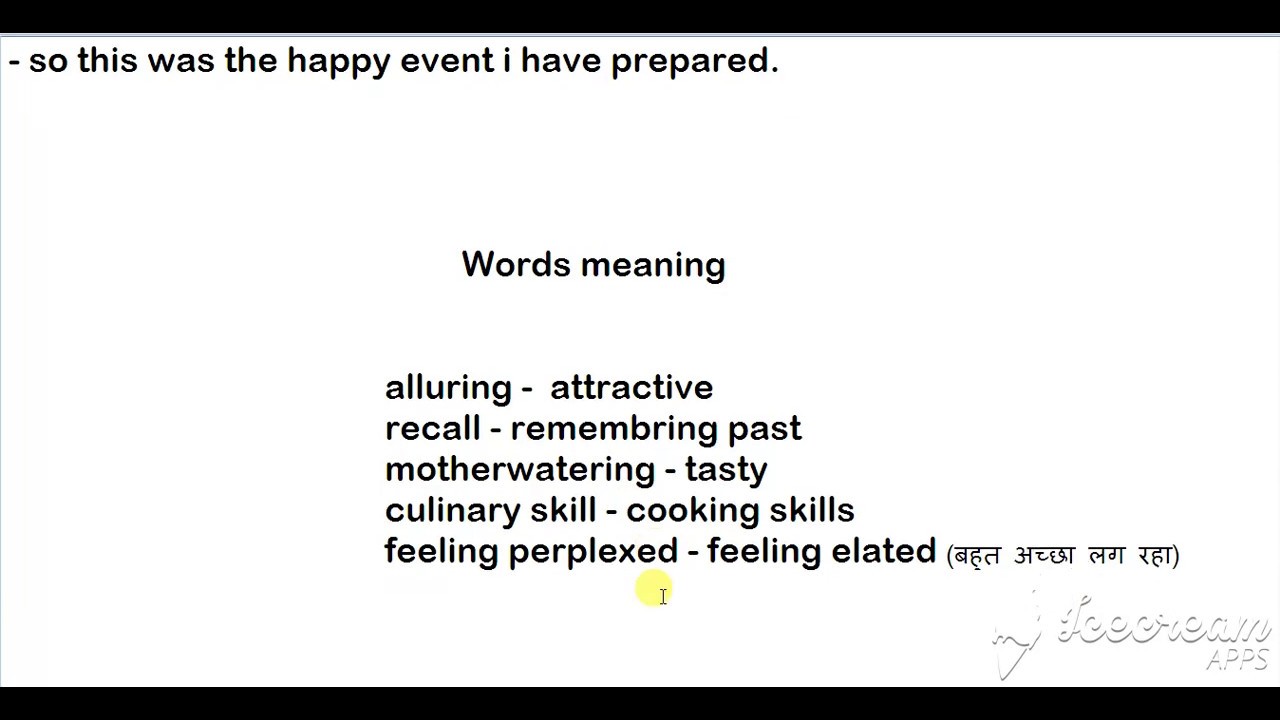 - so this was the happy event i have prepared.

Words meaning

alluring - attractive
recall - remembring past
motherwatering - tasty
culinary skill - cooking skills
feeling perplexed - feeling elated (बहुत अच्छा लग रहा)

Icecream APPS